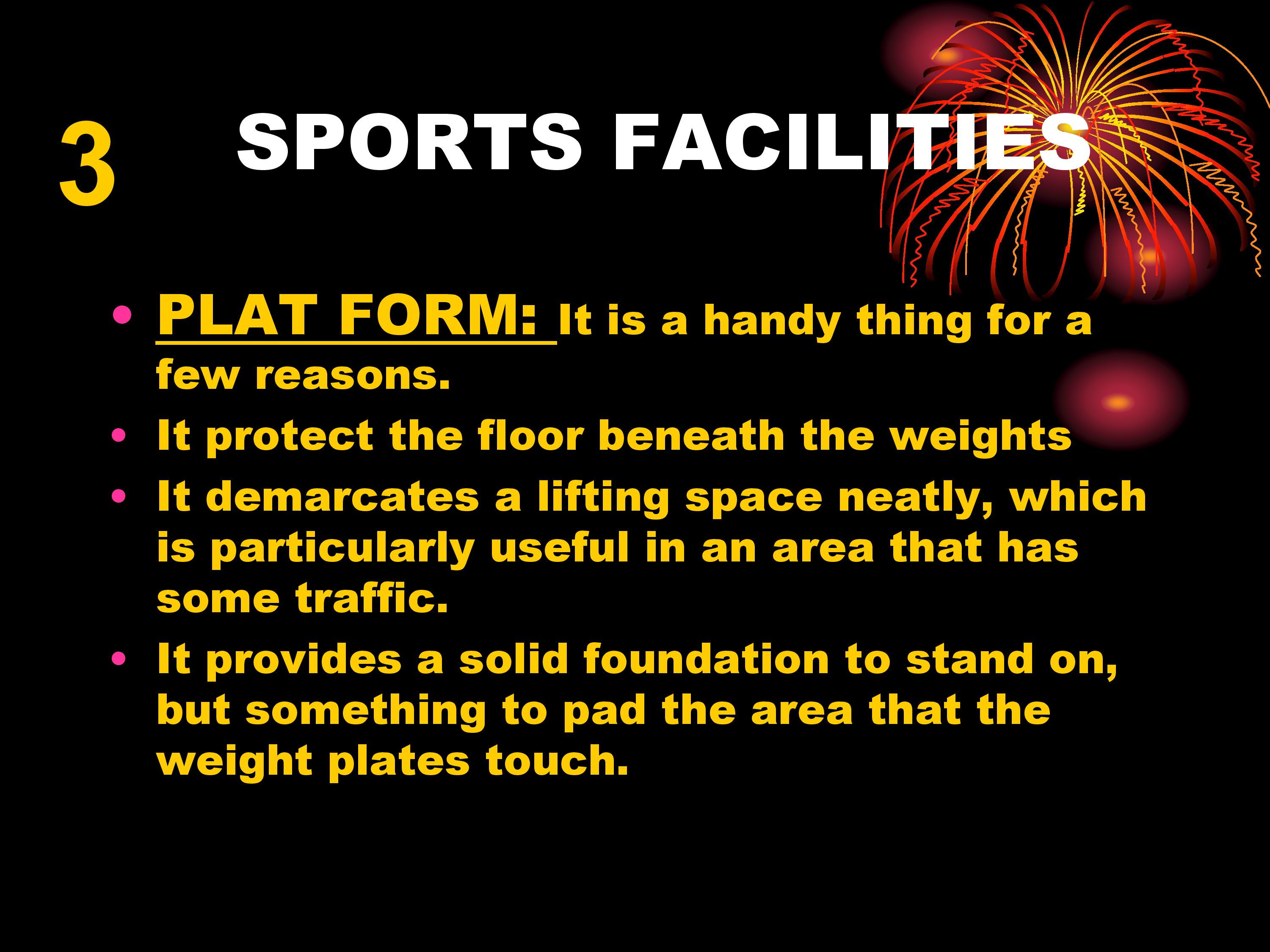 3

SPORTS FACILITIES

• PLAT FORM: It is a handy thing for a few reasons.
• It protect the floor beneath the weights
• It demarcates a lifting space neatly, which is particularly useful in an area that has some traffic.
• It provides a solid foundation to stand on, but something to pad the area that the weight plates touch.